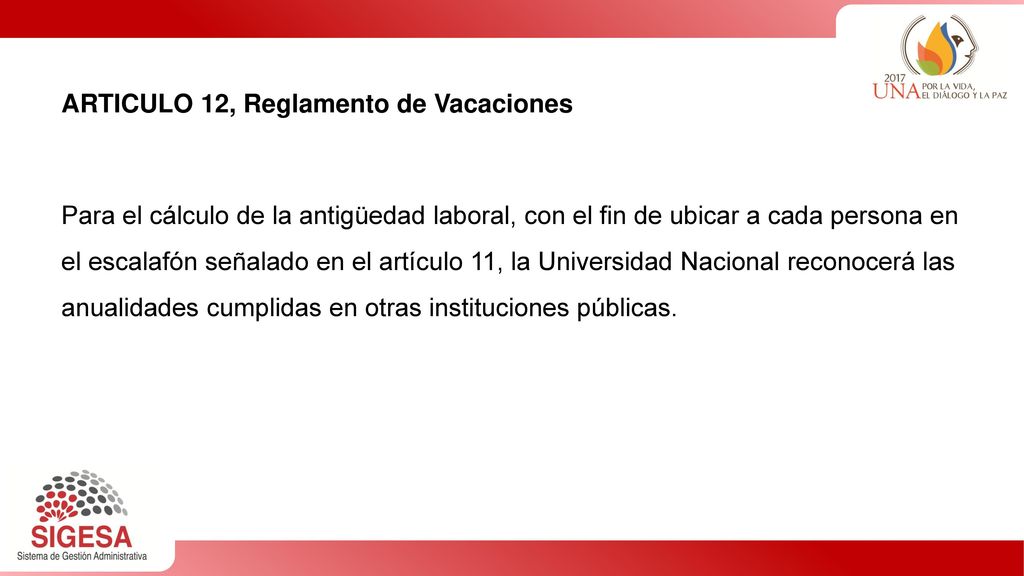 2017 UNA POR LA VIDA, EL DIÁLOGO Y LA PAZ

ARTICULO 12, Reglamento de Vacaciones

Para el cálculo de la antigüedad laboral, con el fin de ubicar a cada persona en el escalafón señalado en el artículo 11, la Universidad Nacional reconocerá las anualidades cumplidas en otras instituciones públicas.

SIGESA
Sistema de Gestión Administrativa